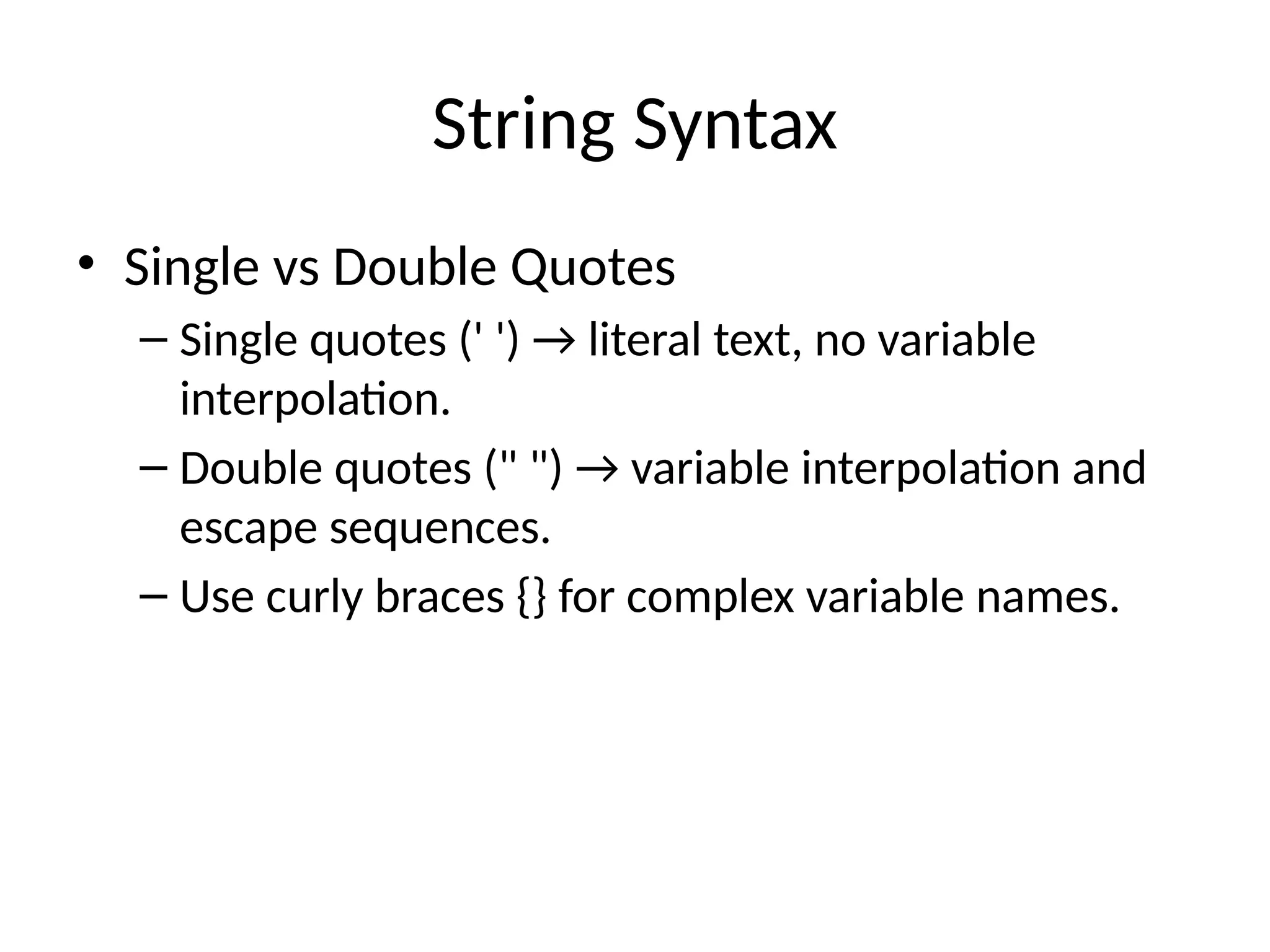 String Syntax

• Single vs Double Quotes

– Single quotes (' ') → literal text, no variable interpolation.

– Double quotes (" ") → variable interpolation and escape sequences.

– Use curly braces {} for complex variable names.